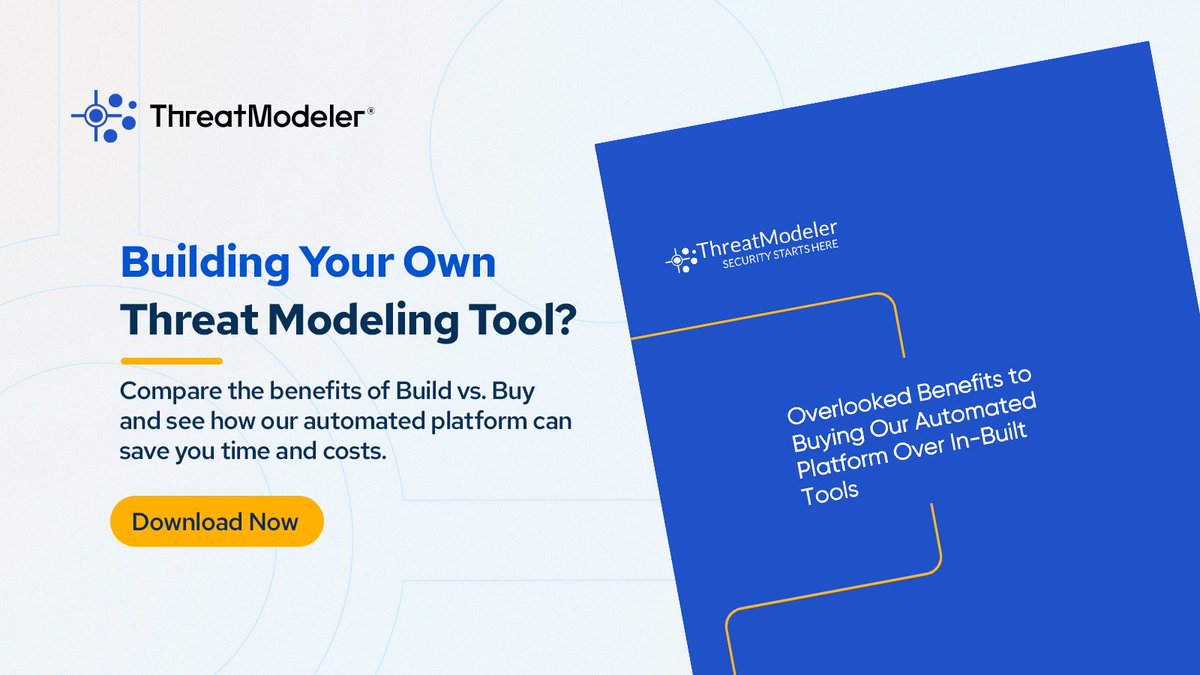 ThreatModeler®

Building Your Own Threat Modeling Tool?

Compare the benefits of Build vs. Buy and see how our automated platform can save you time and costs.

Download Now

ThreatModeler
SECURITY STARTS HERE

Overlooked Benefits to Buying Our Automated Platform Over In-Built Tools